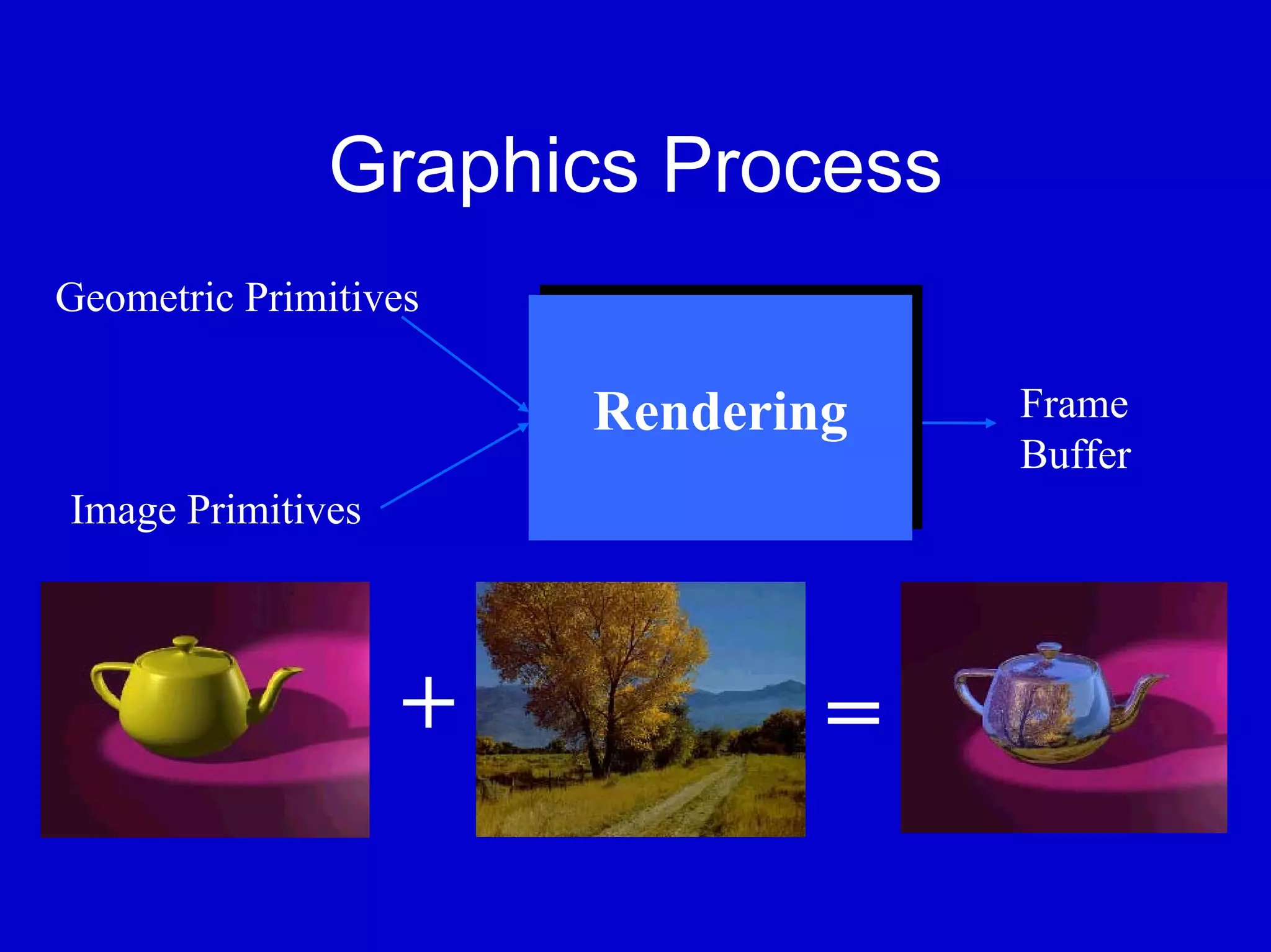 Graphics Process

Geometric Primitives

Image Primitives

Rendering

Frame Buffer

+

=